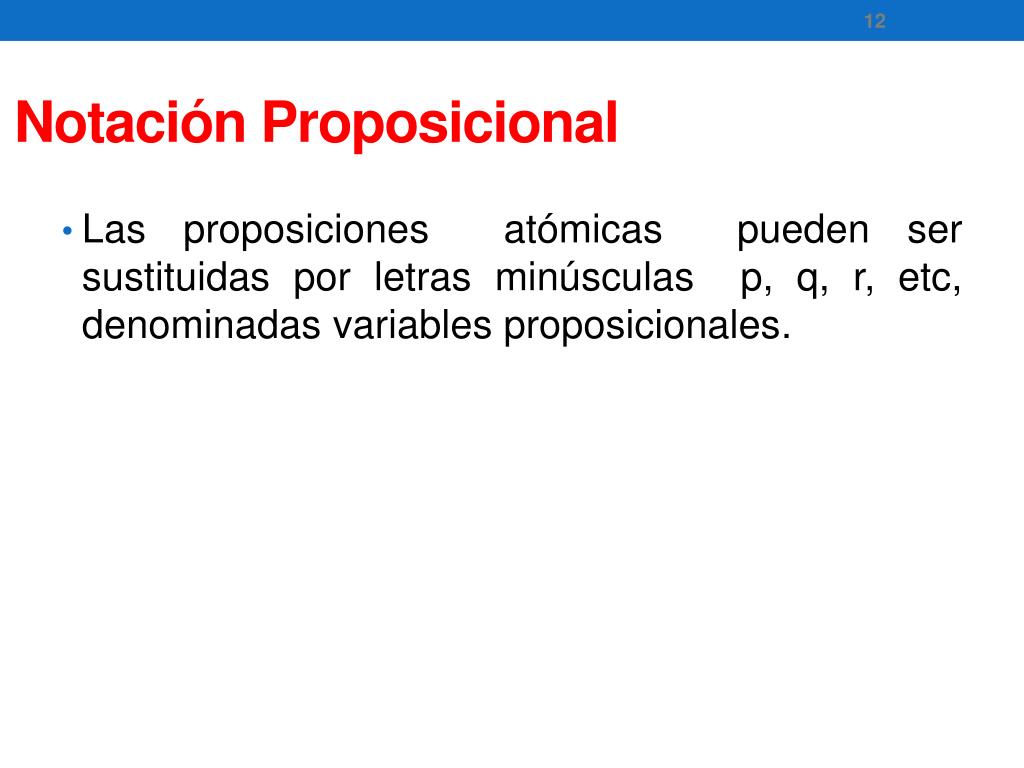 12

Notación Proposicional

• Las proposiciones atómicas pueden ser sustituidas por letras minúsculas p, q, r, etc, denominadas variables proposicionales.